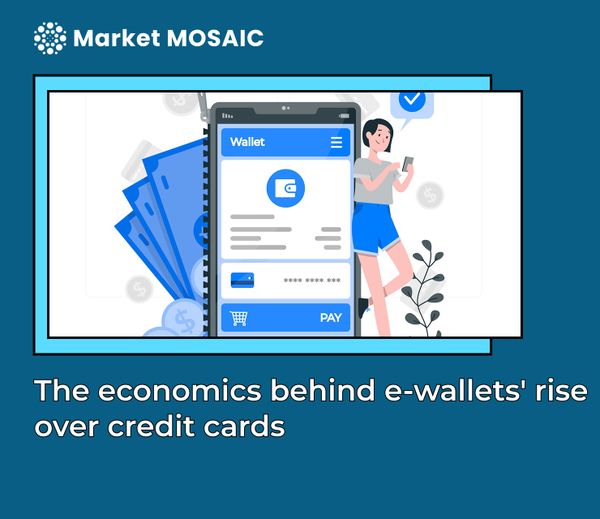 Market MOSAIC

Wallet

**** **** ***

PAY

The economics behind e-wallets' rise over credit cards